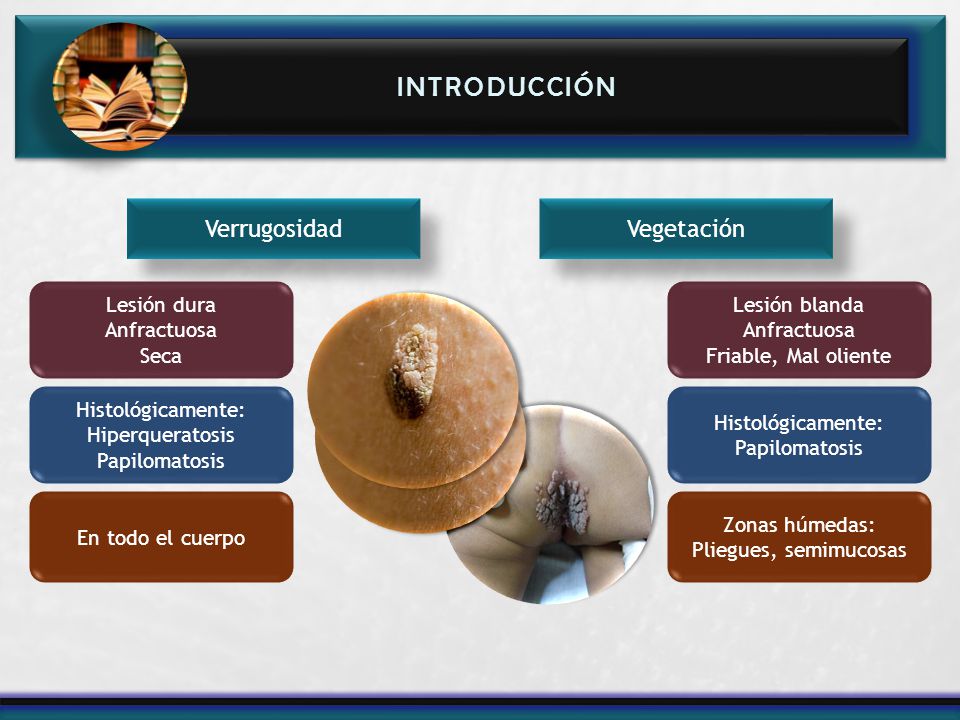 INTRODUCCIÓN

Verrugosidad

Lesión dura
Anfractuosa
Seca

Histológicamente:
Hiperqueratosis
Papilomatosis

En todo el cuerpo

Vegetación

Lesión blanda
Anfractuosa
Friable, Mal oliente

Histológicamente:
Papilomatosis

Zonas húmedas:
Pliegues, semimucosas